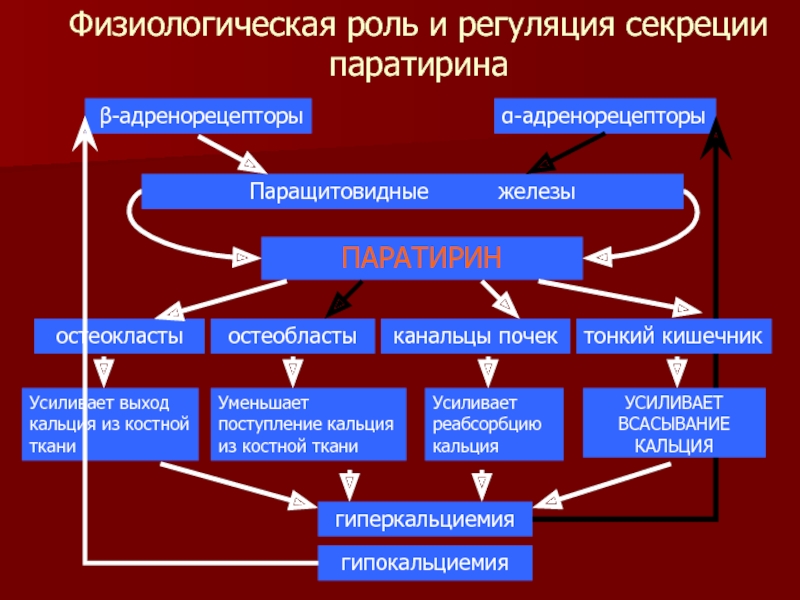 Физиологическая роль и регуляция секреции паратирина

β-адренорецепторы

α-адренорецепторы

Паращитовидные железы

ПАРАТИРИН

остеокласты

остеобласты

канальцы почек

тонкий кишечник

Усиливает выход кальция из костной ткани

Уменьшает поступление кальция из костной ткани

Усиливает реабсорбцию кальция

УСИЛИВАЕТ ВСАСЫВАНИЕ КАЛЬЦИЯ

гиперкальциемия

гипокальциемия